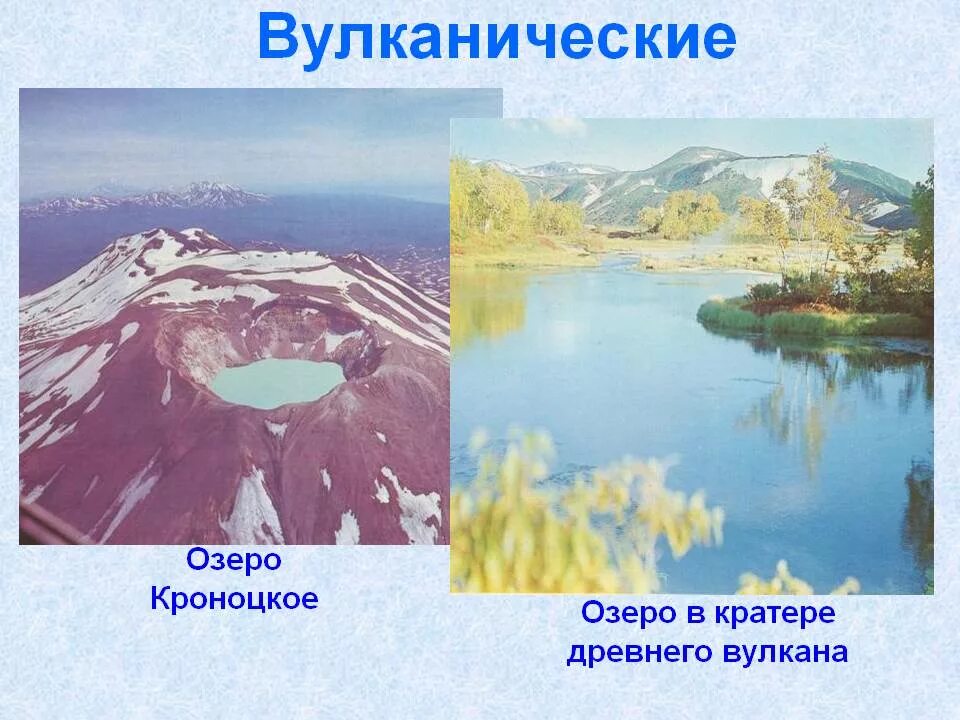 Вулканические

Озеро Кроноцкое

Озеро в кратере древнего вулкана